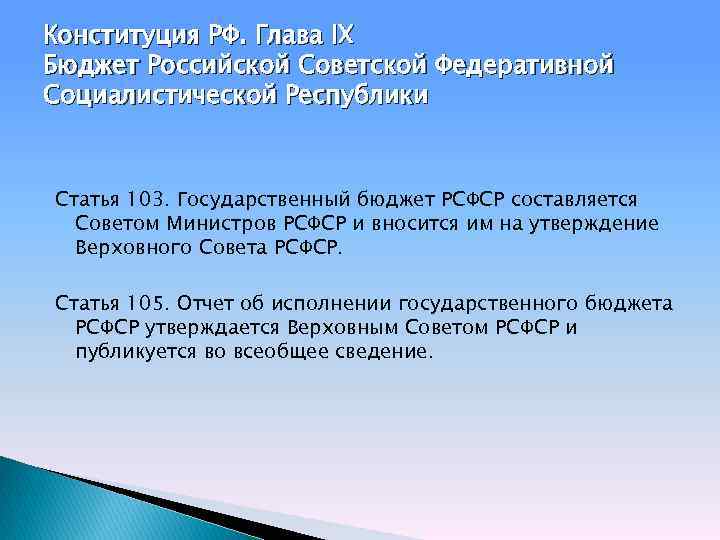 Конституция РФ. Глава IX
Бюджет Российской Советской Федеративной Социалистической Республики

Статья 103. Государственный бюджет РСФСР составляется Советом Министров РСФСР и вносится им на утверждение Верховного Совета РСФСР.

Статья 105. Отчет об исполнении государственного бюджета РСФСР утверждается Верховным Советом РСФСР и публикуется во всеобщее сведение.